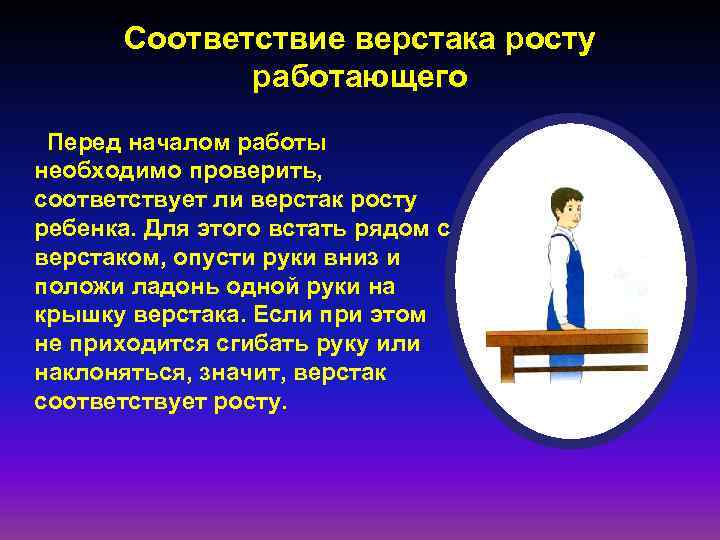 Соответствие верстака росту работающего

Перед началом работы необходимо проверить, соответствует ли верстак росту ребенка. Для этого встать рядом с верстаком, опусти руки вниз и положи ладонь одной руки на крышку верстака. Если при этом не приходится сгибать руку или наклоняться, значит, верстак соответствует росту.